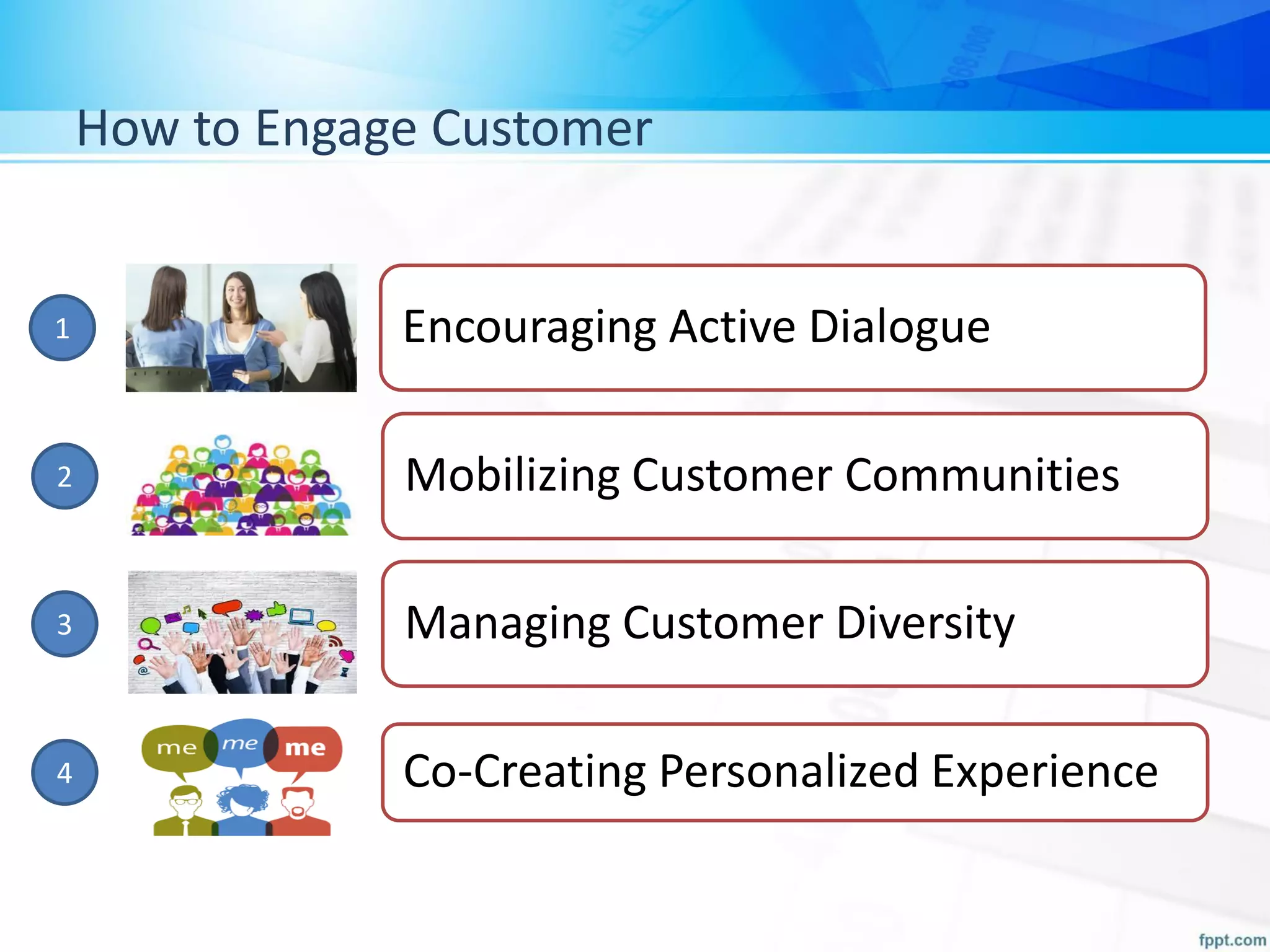 How to Engage Customer

1

Encouraging Active Dialogue

2

Mobilizing Customer Communities

3

Managing Customer Diversity

4

me me me

Co-Creating Personalized Experience

fppt.com